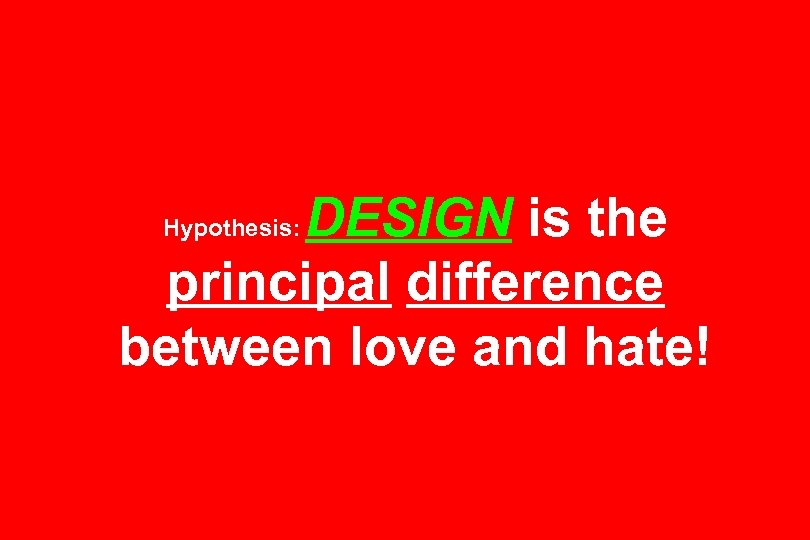 Hypothesis: DESIGN is the principal difference between love and hate!